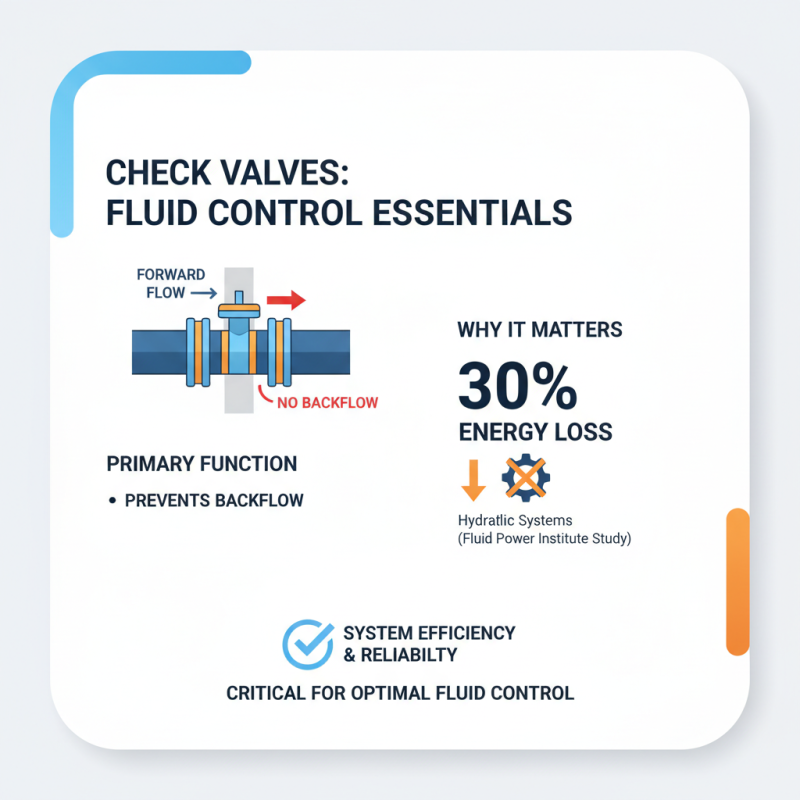 CHECK VALVES:
FLUID CONTROL ESSENTIALS

FORWARD FLOW

NO BACKFLOW

PRIMARY FUNCTION

• PREVENTS BACKFLOW

WHY IT MATTERS

30%

ENERGY LOSS

Hydratlic Systems
(Fluid Power Institute Study)

SYSTEM EFFICIENCY & RELIABILTY

CRITICAL FOR OPTIMAL FLUID CONTROL